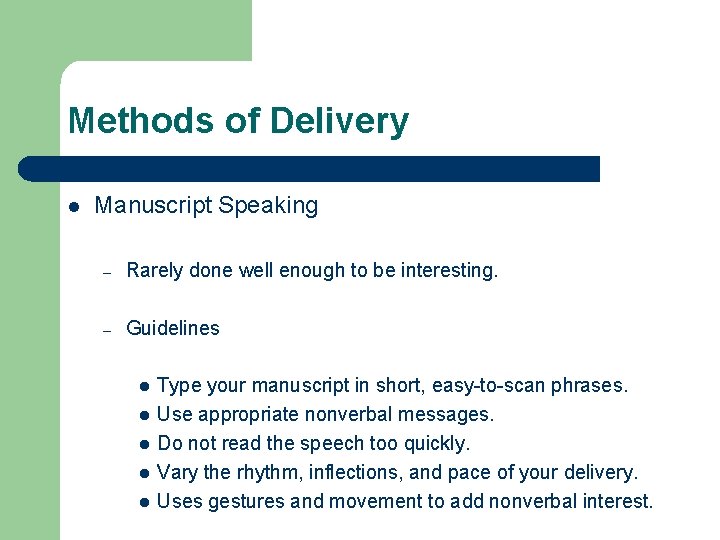 Methods of Delivery

- Manuscript Speaking

– Rarely done well enough to be interesting.

– Guidelines

- Type your manuscript in short, easy-to-scan phrases.
- Use appropriate nonverbal messages.
- Do not read the speech too quickly.
- Vary the rhythm, inflections, and pace of your delivery.
- Uses gestures and movement to add nonverbal interest.